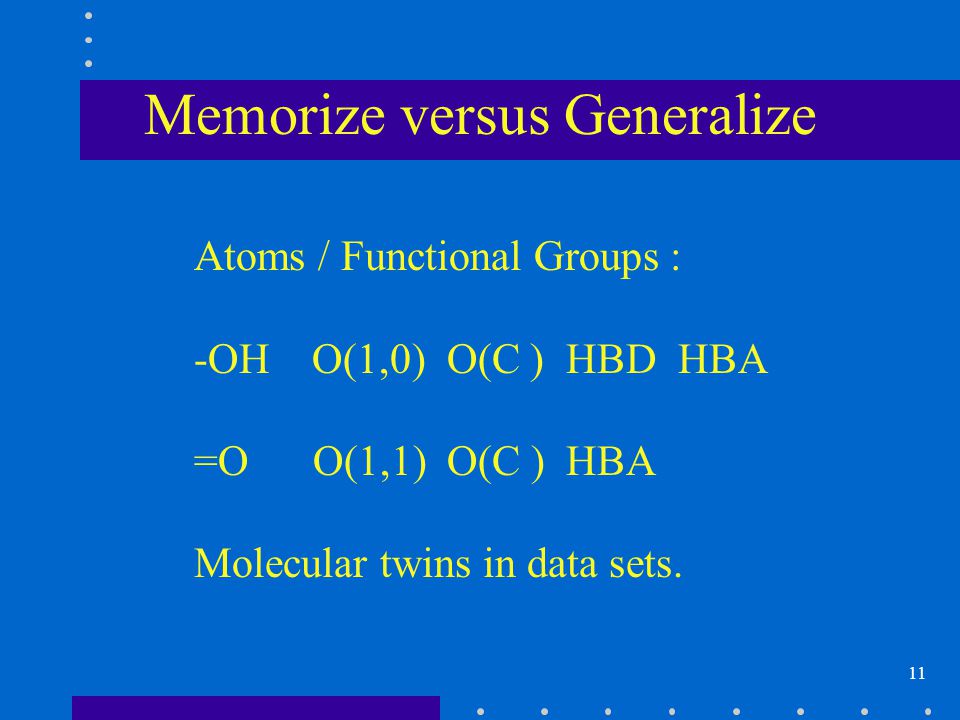 Memorize versus Generalize

Atoms / Functional Groups :

-OH O(1,0) O(C ) HBD HBA

=O O(1,1) O(C ) HBA

Molecular twins in data sets.

11